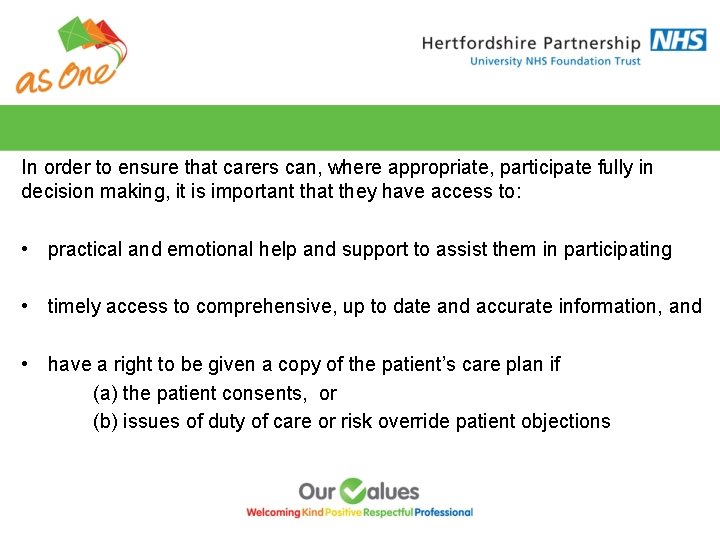 as One

Hertfordshire Partnership NHS
University NHS Foundation Trust

In order to ensure that carers can, where appropriate, participate fully in decision making, it is important that they have access to:

• practical and emotional help and support to assist them in participating

• timely access to comprehensive, up to date and accurate information, and

• have a right to be given a copy of the patient's care plan if
(a) the patient consents, or
(b) issues of duty of care or risk override patient objections

Our Values
Welcoming Kind Positive Respectful Professional